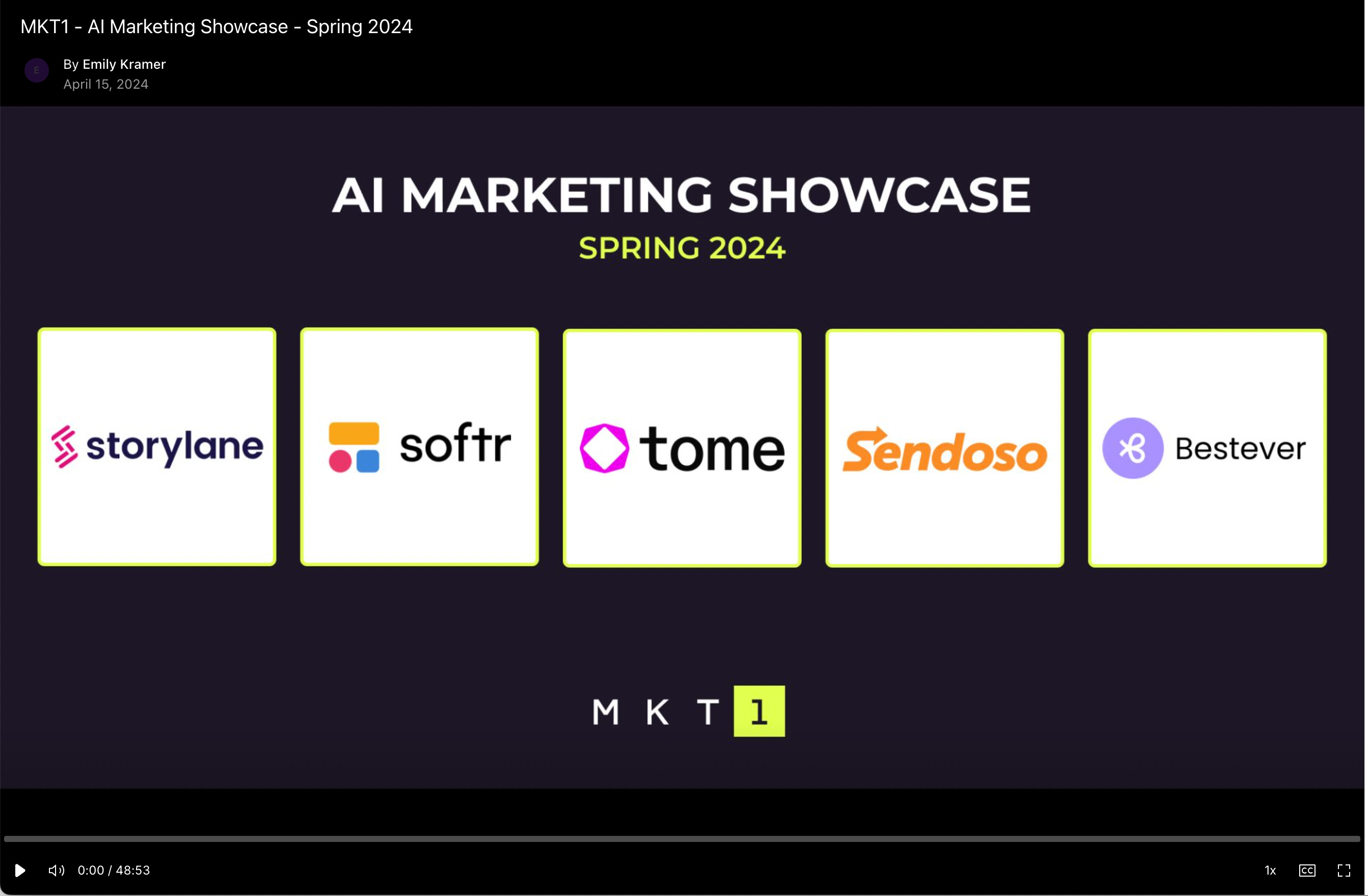 MKT1 - AI Marketing Showcase - Spring 2024

E

By Emily Kramer
April 15, 2024

AI MARKETING SHOWCASE
SPRING 2024

storylane

softr

tome

Sendoso

Bestever

M K T 1

0:00 / 48:53

1x

CC